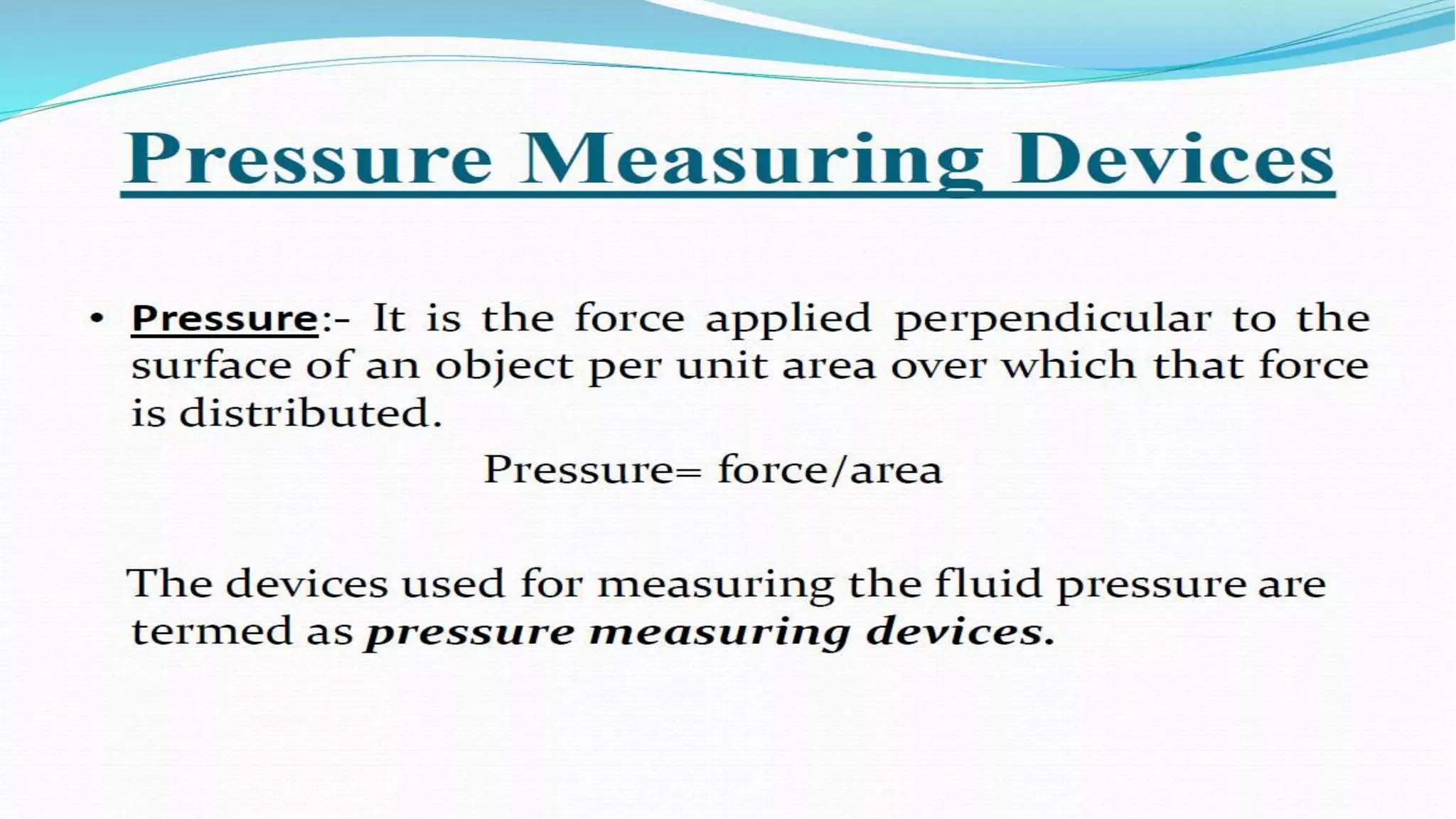 Pressure Measuring Devices

• Pressure:- It is the force applied perpendicular to the surface of an object per unit area over which that force is distributed.

Pressure= force/area

The devices used for measuring the fluid pressure are termed as pressure measuring devices.